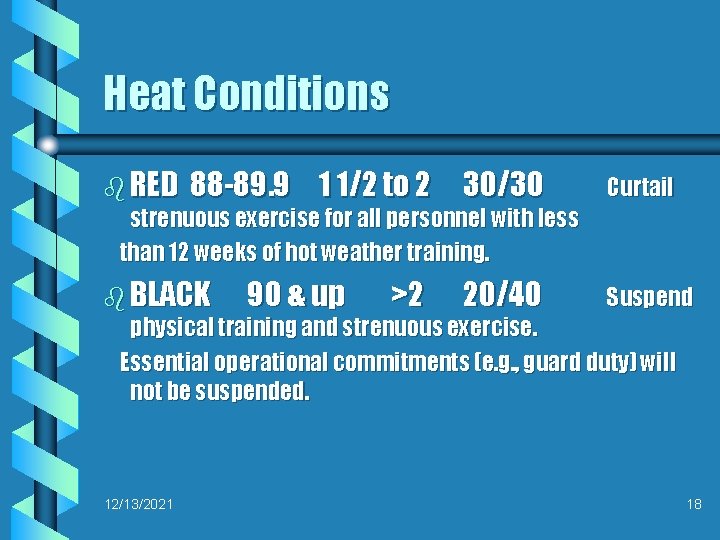 Heat Conditions

RED 88-89.9 1 1/2 to 2 30/30 Curtail strenuous exercise for all personnel with less than 12 weeks of hot weather training.

BLACK 90 & up >2 20/40 Suspend physical training and strenuous exercise.

Essential operational commitments (e.g., guard duty) will not be suspended.

12/13/2021

18